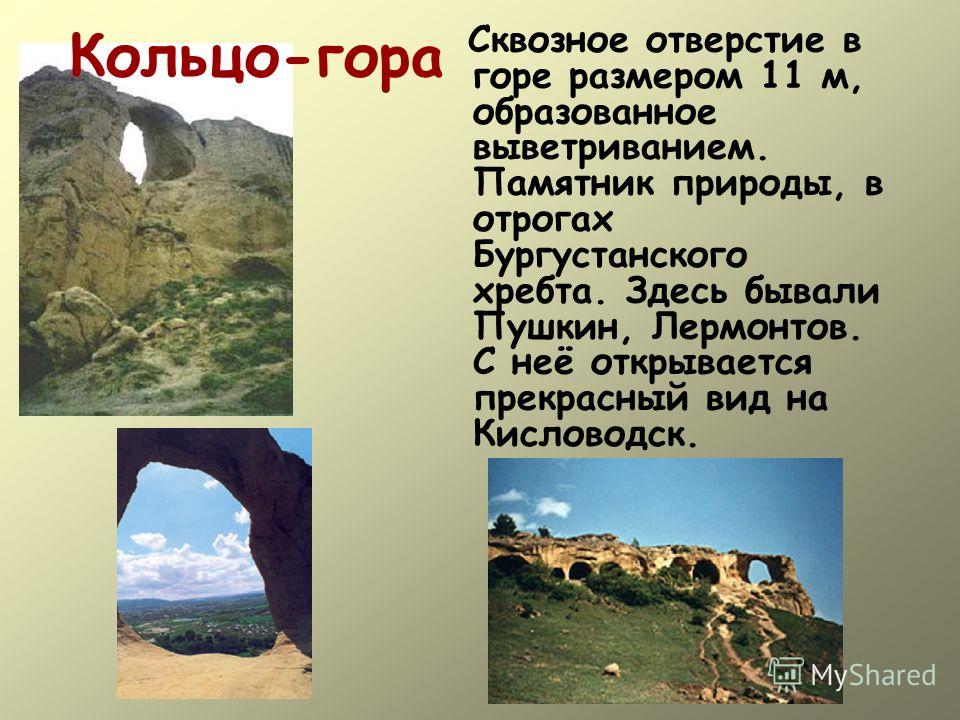 Кольцо-гора

Сквозное отверстие в горе размером 11 м, образованное выветриванием. Памятник природы, в отрогах Бургустанского хребта. Здесь бывали Пушкин, Лермонтов. С неё открывается прекрасный вид на Кисловодск.

MyShared